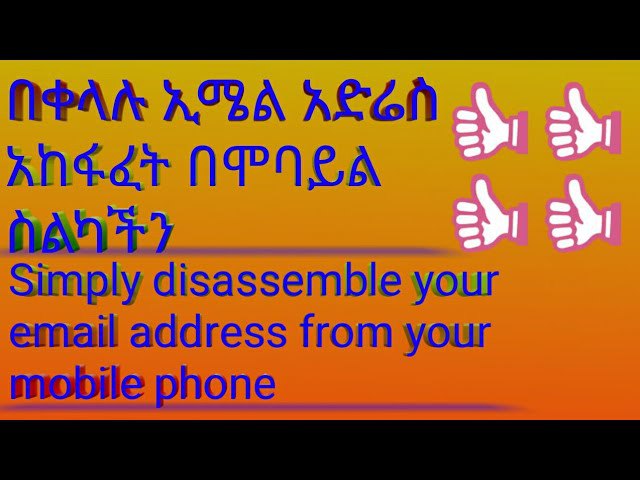 በቀላሉ ኢሜል አድሬስ አከፋፈት በሞባይል ስልካችን

Simply disassemble your email address from your mobile phone